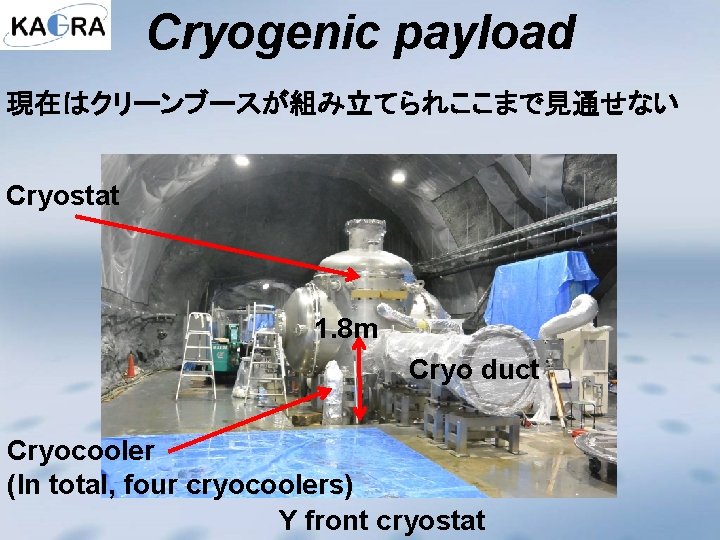 KAGRA

Cryogenic payload

現在はクリーンブースが組み立てられここまで見通せない

Cryostat

1.8m

Cryo duct

Cryocooler
(In total, four cryocoolers)

Y front cryostat